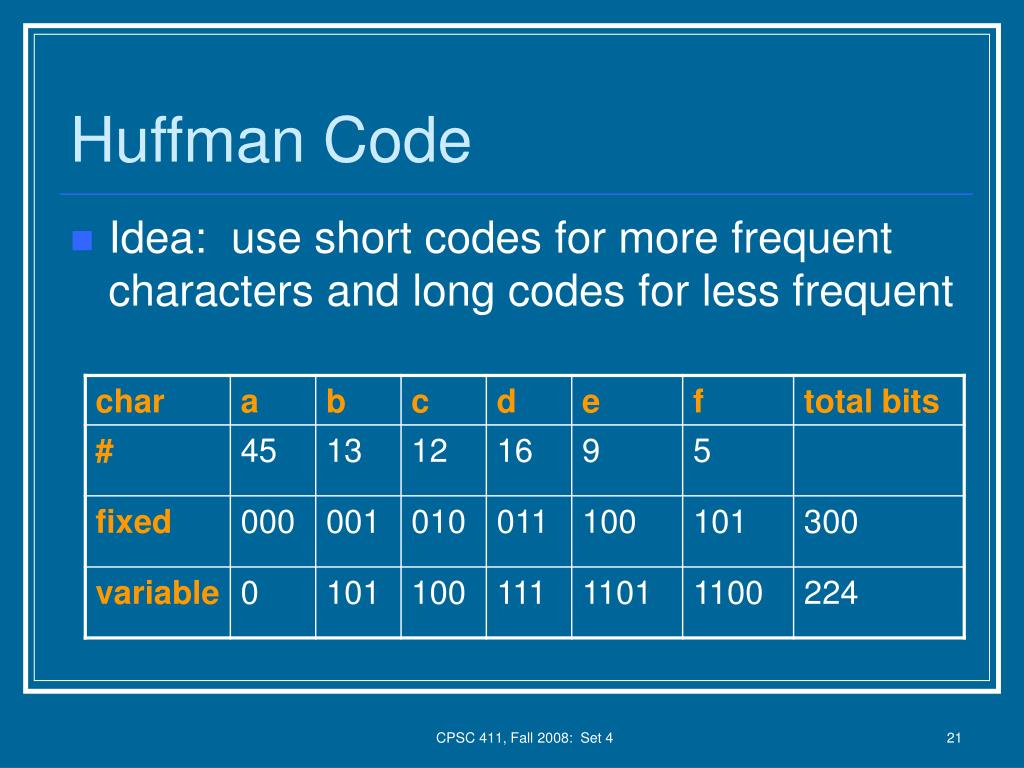 Huffman Code

Idea: use short codes for more frequent characters and long codes for less frequent

| char | a | b | c | d | e | f | total bits |
|---|---|---|---|---|---|---|---|
| # | 45 | 13 | 12 | 16 | 9 | 5 | |
| fixed | 000 | 001 | 010 | 011 | 100 | 101 | 300 |
| variable | 0 | 101 | 100 | 111 | 1101 | 1100 | 224 |

CPSC 411, Fall 2008: Set 4

21